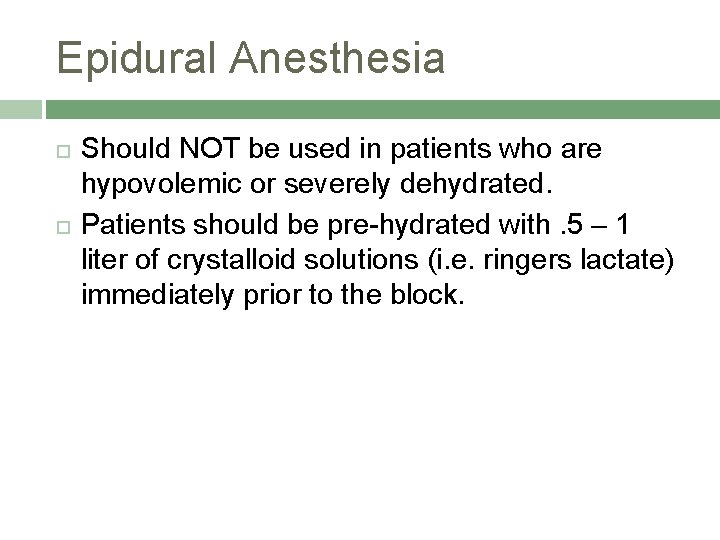 Epidural Anesthesia

Should NOT be used in patients who are hypovolemic or severely dehydrated.

Patients should be pre-hydrated with .5 – 1 liter of crystalloid solutions (i.e. ringers lactate) immediately prior to the block.